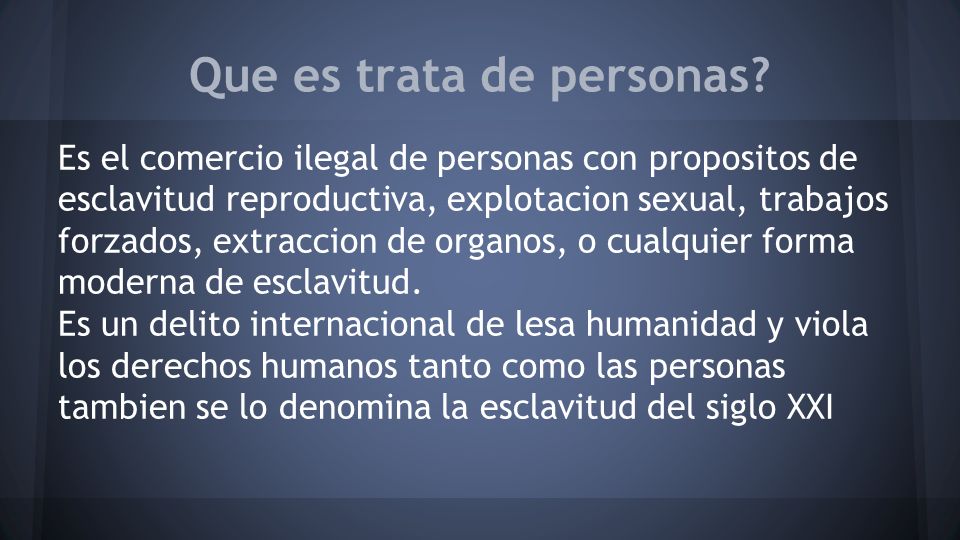 Que es trata de personas?

Es el comercio ilegal de personas con propositos de esclavitud reproductiva, explotacion sexual, trabajos forzados, extraccion de organos, o cualquier forma moderna de esclavitud.
Es un delito internacional de lesa humanidad y viola los derechos humanos tanto como las personas tambien se lo denomina la esclavitud del siglo XXI